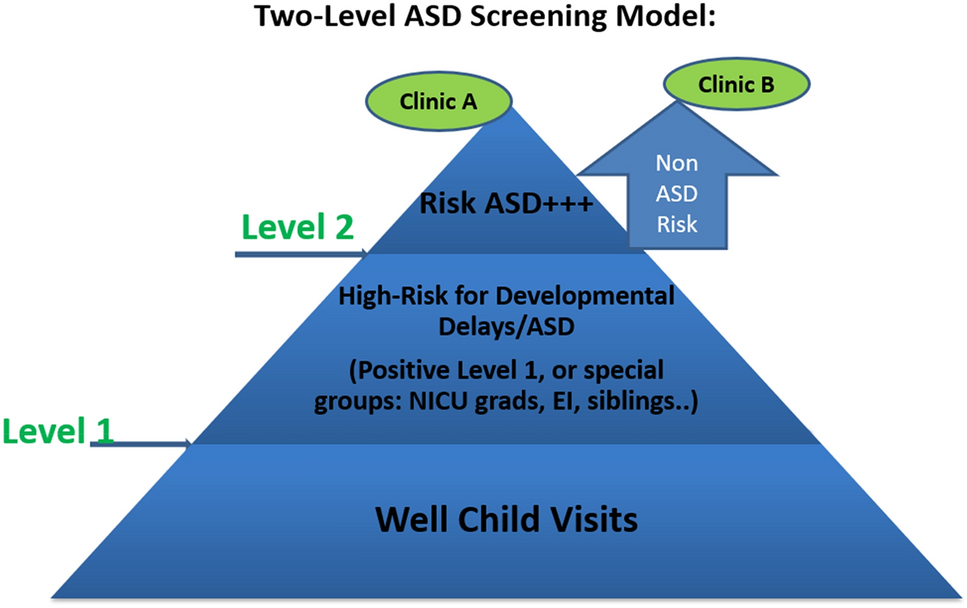 Two-Level ASD Screening Model:

Clinic A

Clinic B

Non ASD Risk

Risk ASD+++

Level 2

High-Risk for Developmental Delays/ASD

(Positive Level 1, or special groups: NICU grads, EI, siblings..)

Level 1

Well Child Visits